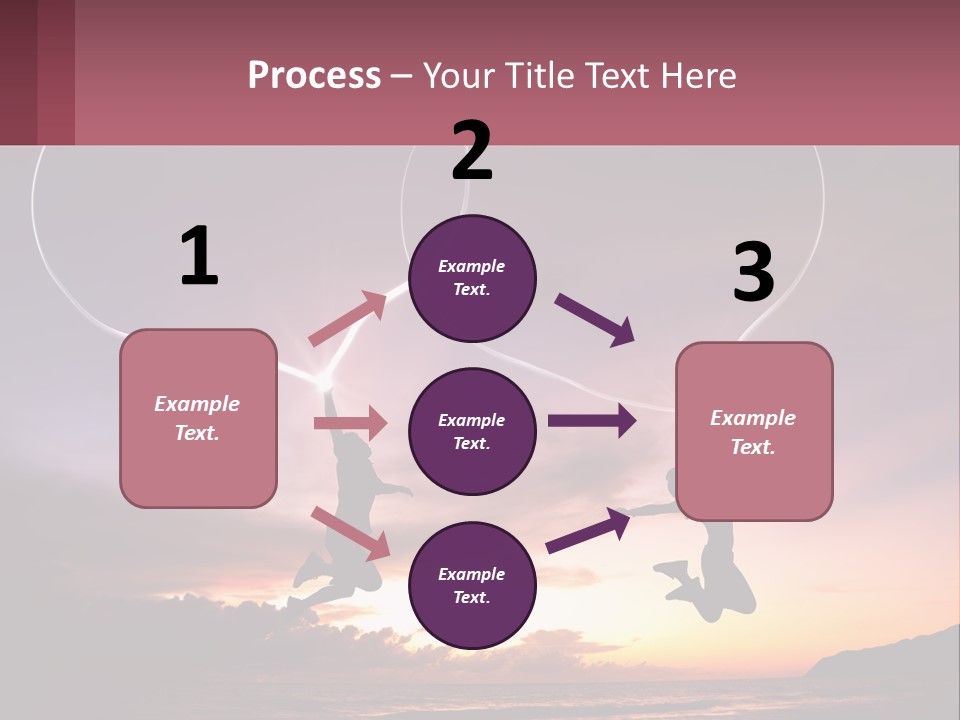 Process – Your Title Text Here

1

Example Text.

2

Example Text.

Example Text.

Example Text.

3

Example Text.